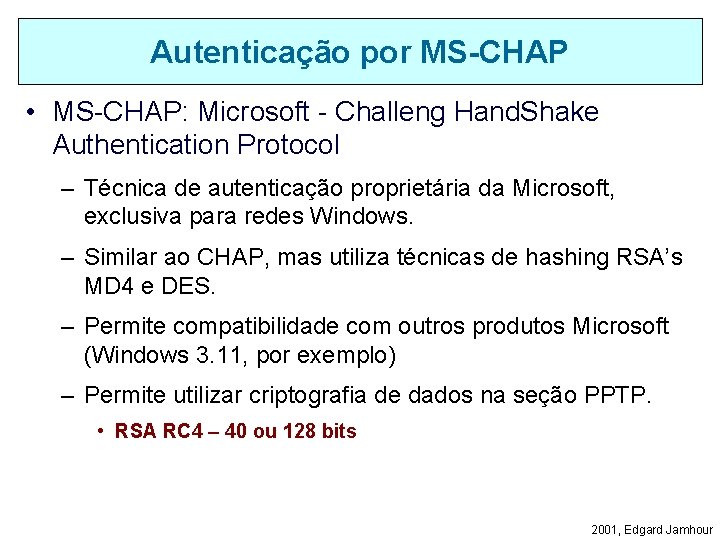 Autenticação por MS-CHAP

• MS-CHAP: Microsoft - Challeng HandShake Authentication Protocol

– Técnica de autenticação proprietária da Microsoft, exclusiva para redes Windows.

– Similar ao CHAP, mas utiliza técnicas de hashing RSA's MD4 e DES.

– Permite compatibilidade com outros produtos Microsoft (Windows 3.11, por exemplo)

– Permite utilizar criptografia de dados na seção PPTP.

• RSA RC4 – 40 ou 128 bits

2001, Edgard Jamhour